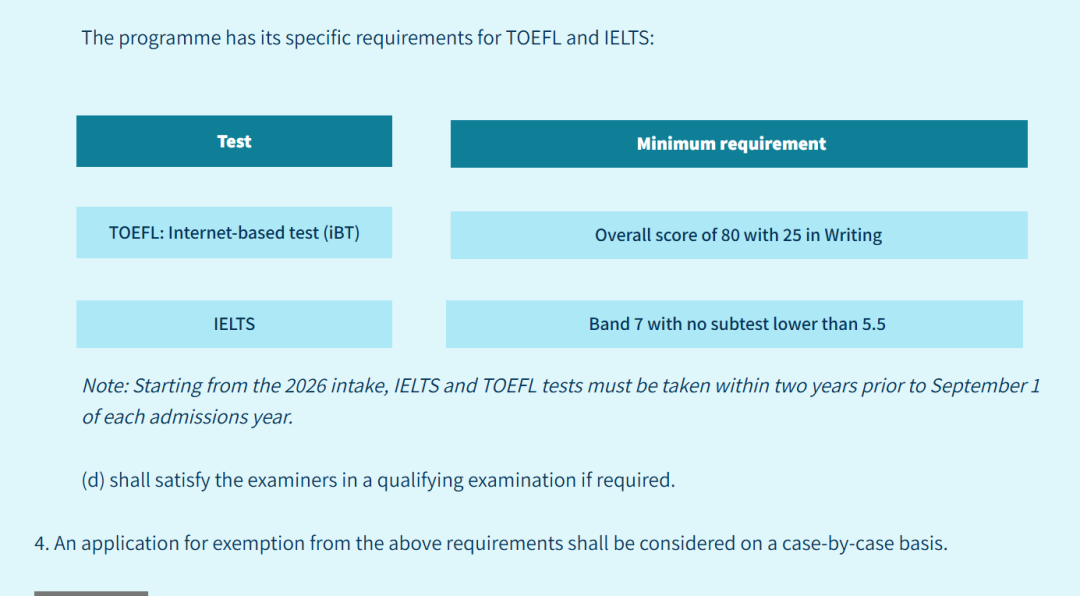 The programme has its specific requirements for TOEFL and IELTS:

| Test | Minimum requirement |
|---|---|
| TOEFL: Internet-based test (iBT) | Overall score of 80 with 25 in Writing |
| IELTS | Band 7 with no subtest lower than 5.5 |

Note: Starting from the 2026 intake, IELTS and TOEFL tests must be taken within two years prior to September 1 of each admissions year.

(d) shall satisfy the examiners in a qualifying examination if required.

4. An application for exemption from the above requirements shall be considered on a case-by-case basis.